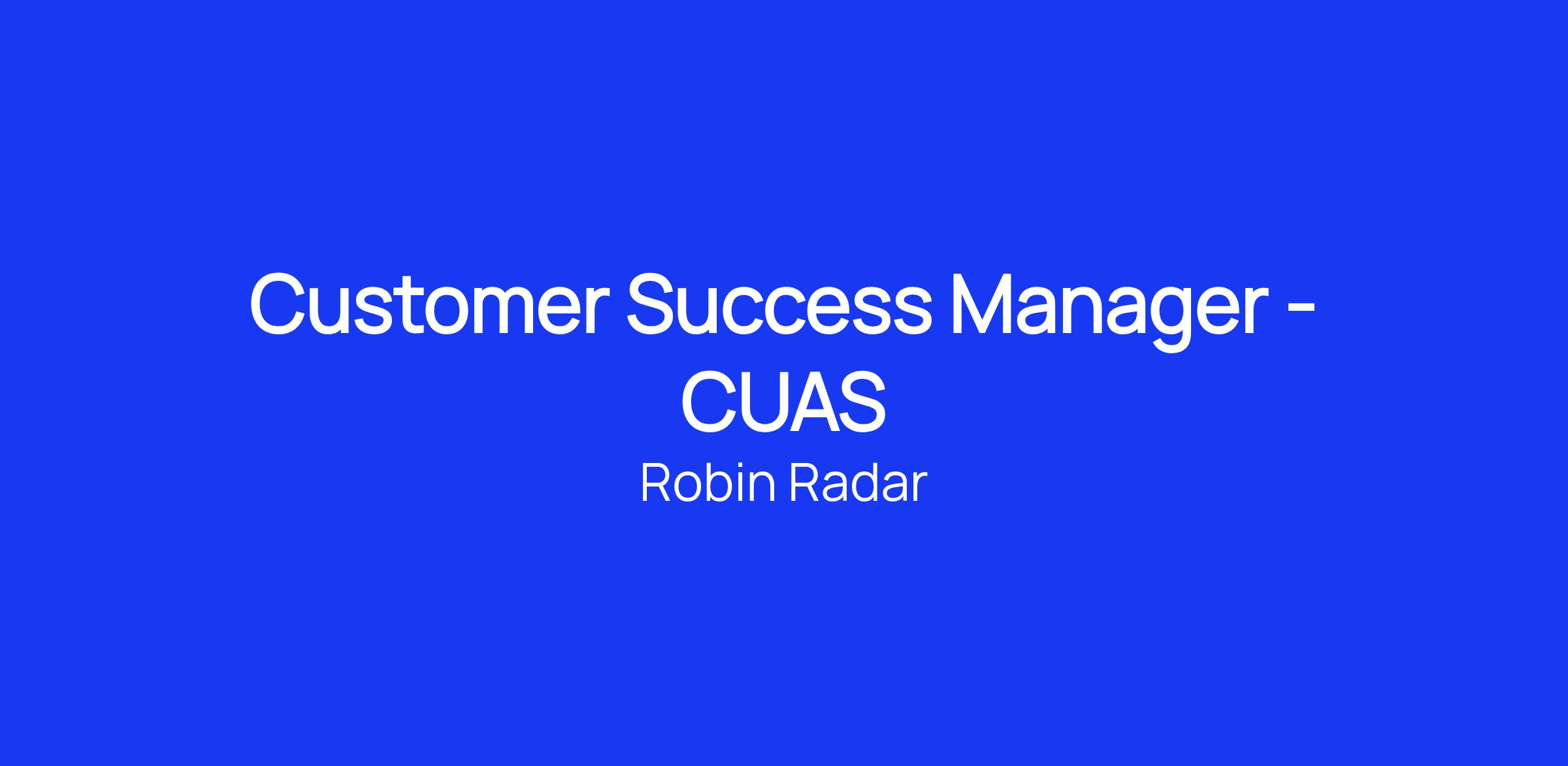 Customer Success Manager - CUAS
Robin Radar